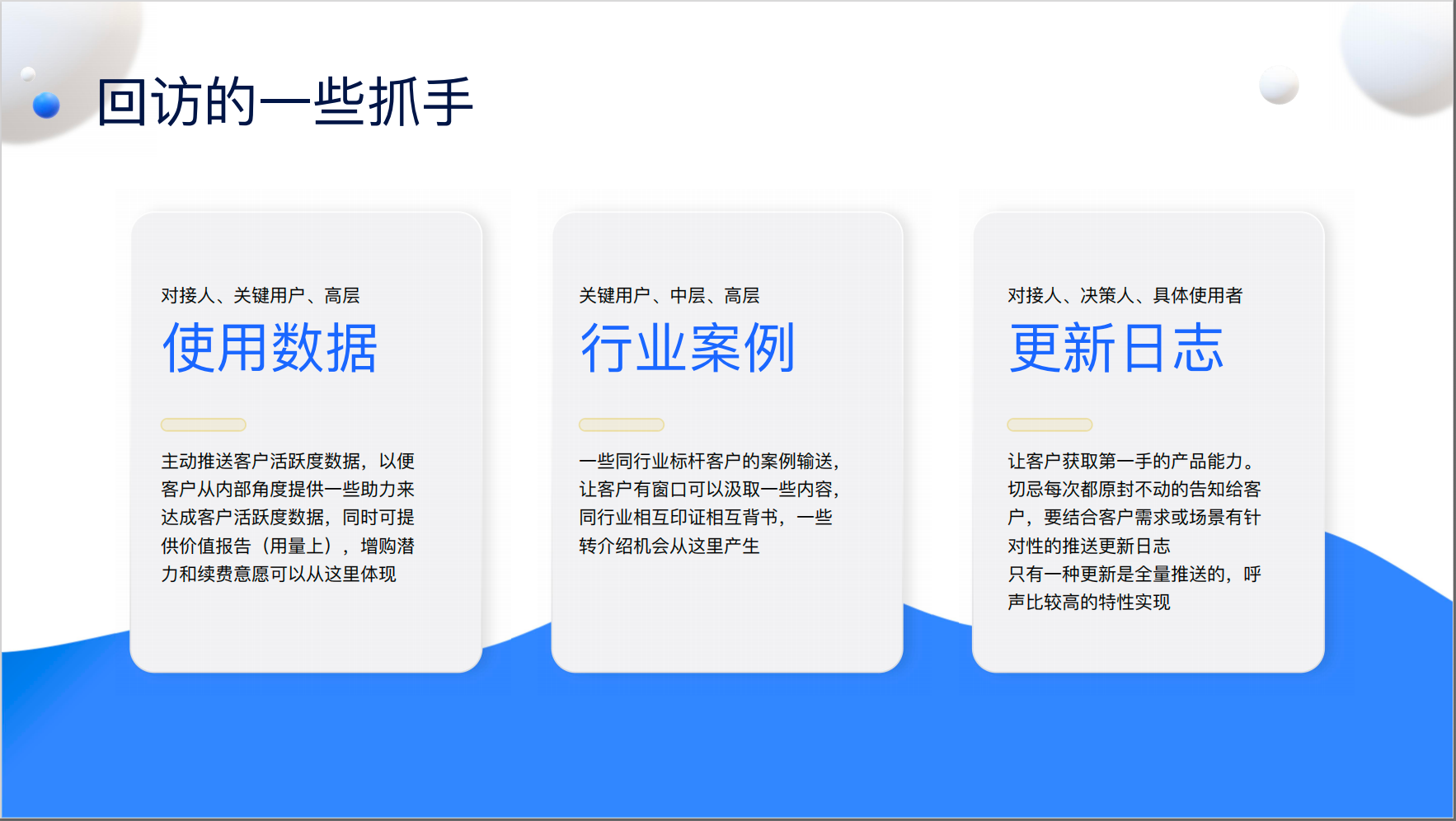 回访的一些抓手

对接人、关键用户、高层

使用数据

主动推送客户活跃度数据，以便客户从内部角度提供一些助力来达成客户活跃度数据，同时可提供价值报告（用量上），增购潜力和续费意愿可以从这里体现

关键用户、中层、高层

行业案例

一些同行业标杆客户的案例输送，让客户有窗口可以汲取一些内容，同行业相互印证相互背书，一些转介绍机会从这里产生

对接人、决策人、具体使用者

更新日志

让客户获取第一手的产品能力。切忌每次都原封不动的告知给客户，要结合客户需求或场景有针对性的推送更新日志
只有一种更新是全量推送的，呼声比较高的特性实现